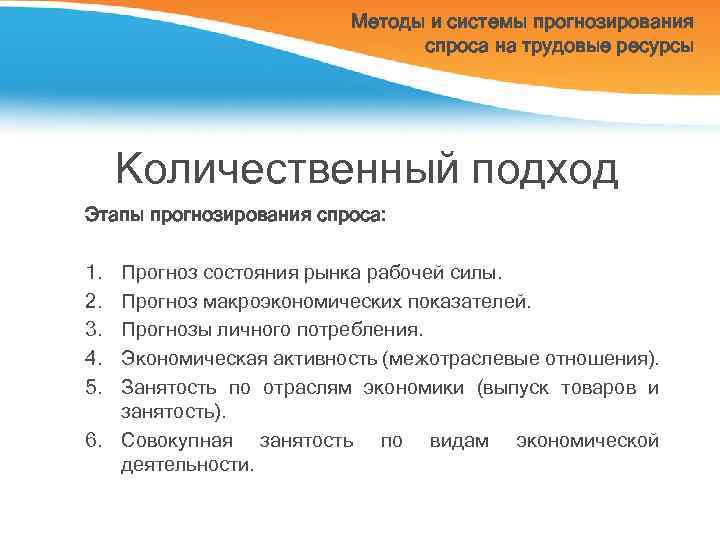 Методы и системы прогнозирования спроса на трудовые ресурсы

Количественный подход

Этапы прогнозирования спроса:

1. Прогноз состояния рынка рабочей силы.
2. Прогноз макроэкономических показателей.
3. Прогнозы личного потребления.
4. Экономическая активность (межотраслевые отношения).
5. Занятость по отраслям экономики (выпуск товаров и занятость).
6. Совокупная занятость по видам экономической деятельности.